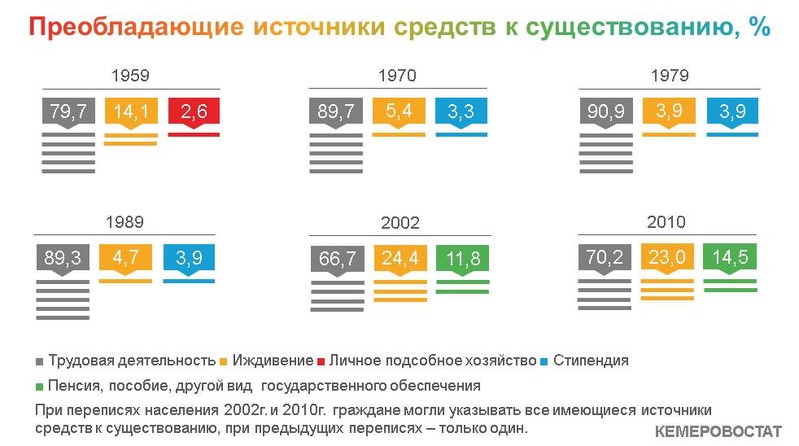 Преобладающие источники средств к существованию, %

1959
79,7 14,1 2,6

1970
89,7 5,4 3,3

1979
90,9 3,9 3,9

1989
89,3 4,7 3,9

2002
66,7 24,4 11,8

2010
70,2 23,0 14,5

Трудовая деятельность Иждивение Личное подсобное хозяйство Стипендия
Пенсия, пособие, другой вид государственного обеспечения

При переписях населения 2002г. и 2010г. граждане могли указывать все имеющиеся источники средств к существованию, при предыдущих переписях – только один.

КЕМЕРОВОСТАТ